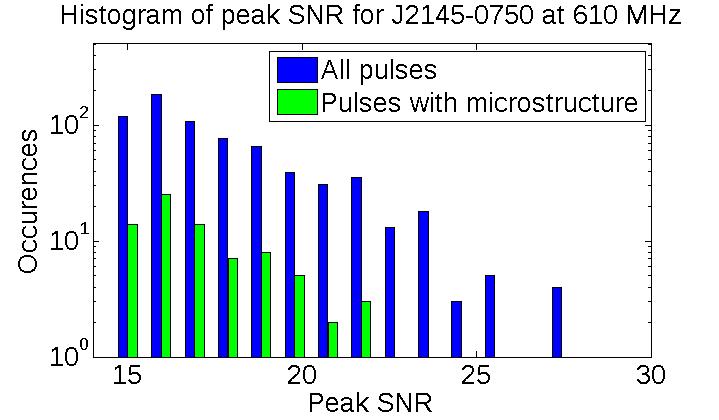 Histogram of peak SNR for J2145-0750 at 610 MHz

All pulses
Pulses with microstructure

Occurences

$10^2$
$10^1$
$10^0$

15
20
25
30

Peak SNR